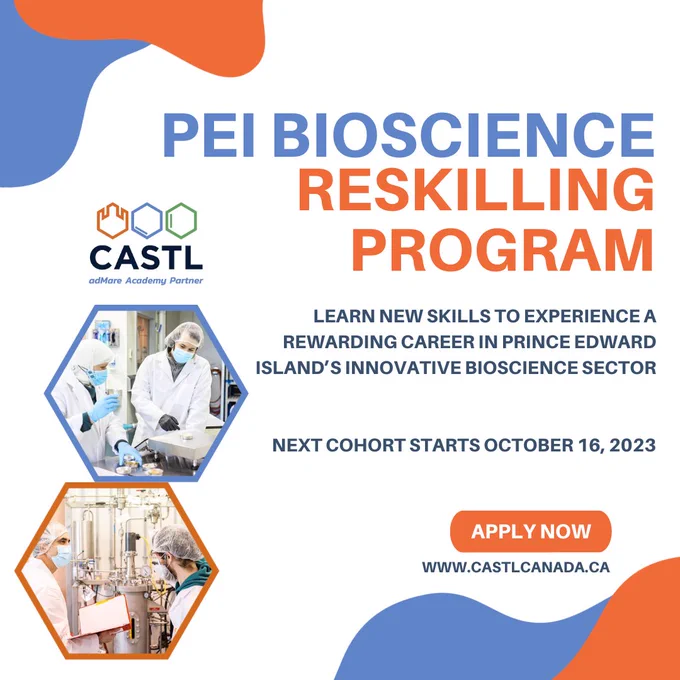 PEI BIOSCIENCE RESKILLING PROGRAM

CASTL
adMare Academy Partner

LEARN NEW SKILLS TO EXPERIENCE A REWARDING CAREER IN PRINCE EDWARD ISLAND'S INNOVATIVE BIOSCIENCE SECTOR

NEXT COHORT STARTS OCTOBER 16, 2023

APPLY NOW

WWW.CASTLCANADA.CA